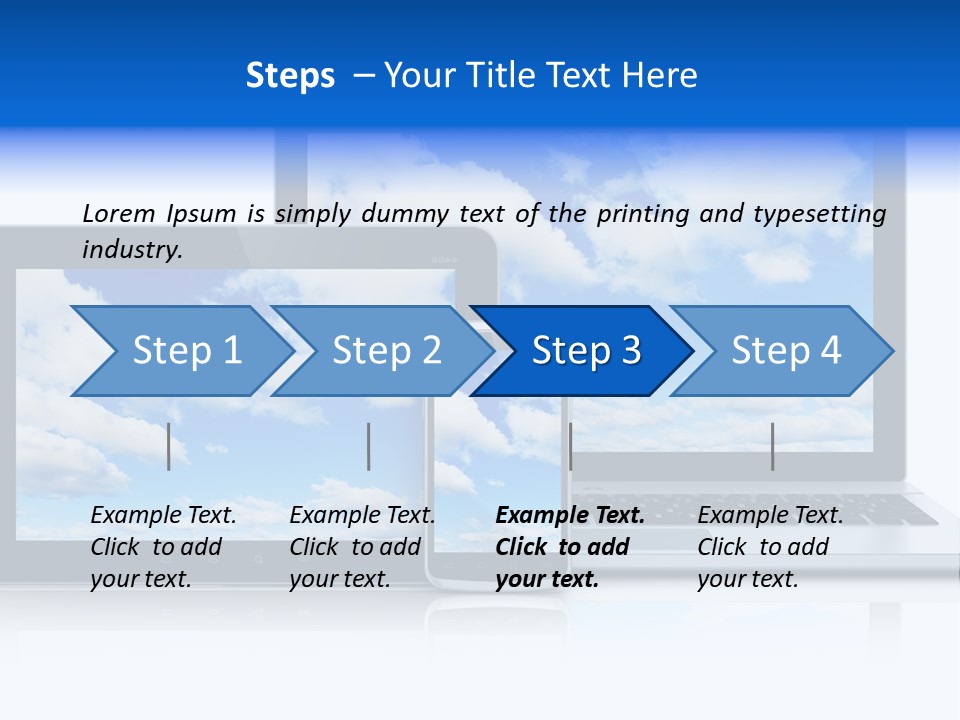 Steps – Your Title Text Here

Lorem Ipsum is simply dummy text of the printing and typesetting industry.

Step 1

Step 2

Step 3

Step 4

Example Text. Click to add your text.

Example Text. Click to add your text.

Example Text. Click to add your text.

Example Text. Click to add your text.